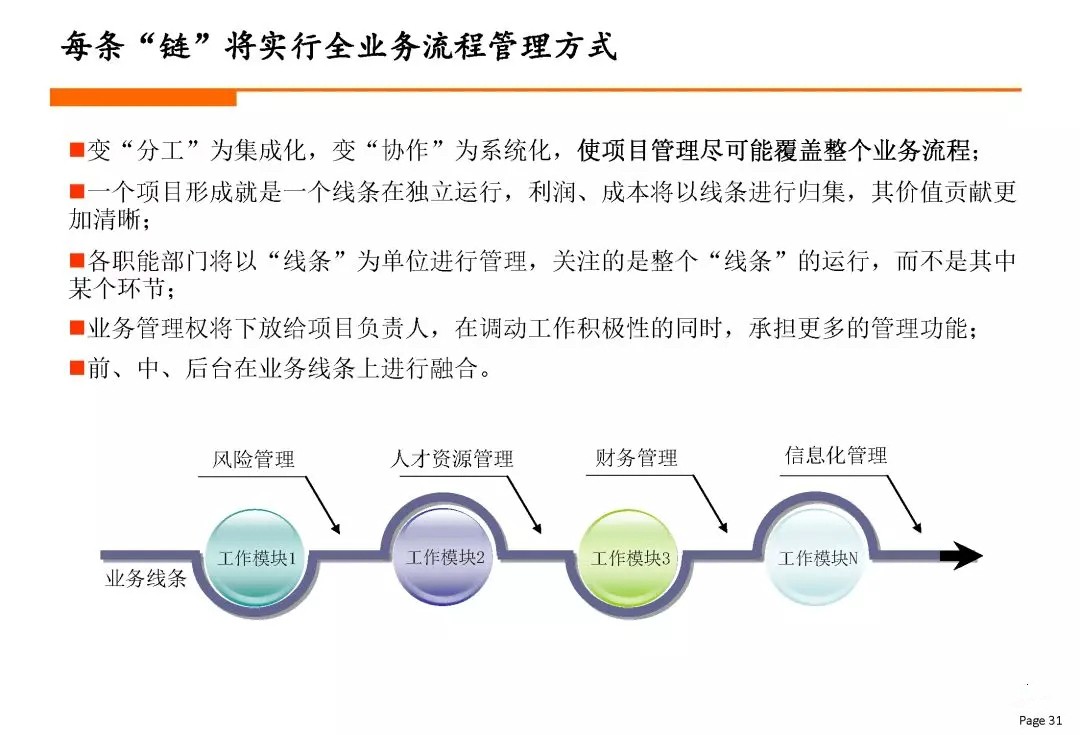 每条“链”将实行全业务流程管理方式

■变“分工”为集成化，变“协作”为系统化，使项目管理尽可能覆盖整个业务流程；

■一个项目形成就是一个线条在独立运行，利润、成本将以线条进行归集，其价值贡献更加清晰；

■各职能部门将以“线条”为单位进行管理，关注的是整个“线条”的运行，而不是其中某个环节；

■业务管理权将下放给项目负责人，在调动工作积极性的同时，承担更多的管理功能；

■前、中、后台在业务线条上进行融合。

风险管理

人才资源管理

财务管理

信息化管理

工作模块1

工作模块2

工作模块3

工作模块N

业务线条

Page 31